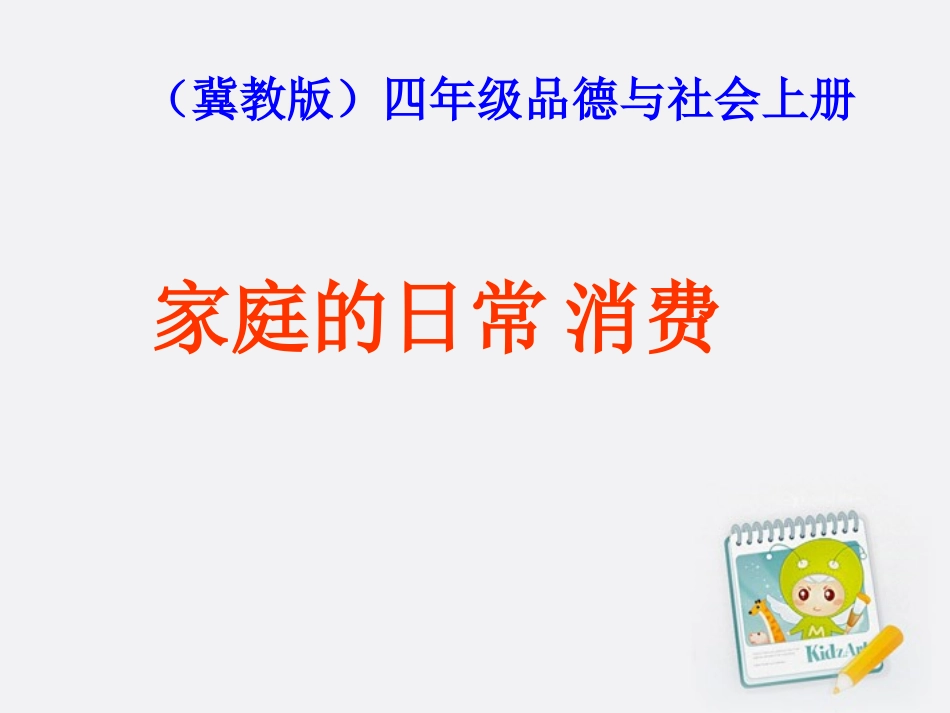 （冀教版）四年级品德与社会上册

家庭的日常 消费

M

KidzArt